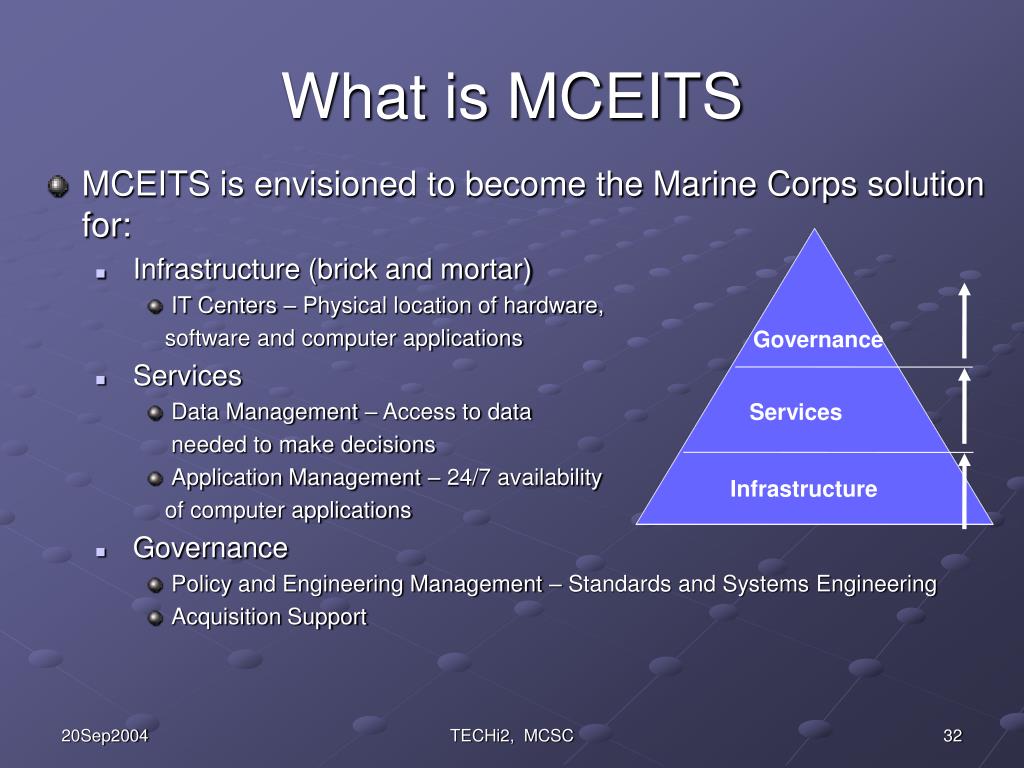 What is MCEITS

MCEITS is envisioned to become the Marine Corps solution for:

Infrastructure (brick and mortar)

IT Centers – Physical location of hardware, software and computer applications

Services

Data Management – Access to data needed to make decisions

Application Management – 24/7 availability of computer applications

Governance

Policy and Engineering Management – Standards and Systems Engineering

Acquisition Support

Governance

Services

Infrastructure

20Sep2004

TECHi2, MCSC

32